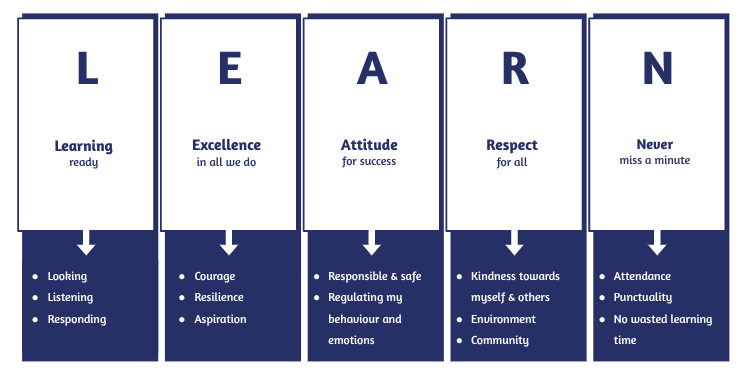 L

Learning
ready

- Looking
- Listening
- Responding

E

Excellence
in all we do

- Courage
- Resilience
- Aspiration

A

Attitude
for success

- Responsible & safe
- Regulating my behaviour and emotions

R

Respect
for all

- Kindness towards myself & others
- Environment
- Community

N

Never
miss a minute

- Attendance
- Punctuality
- No wasted learning time